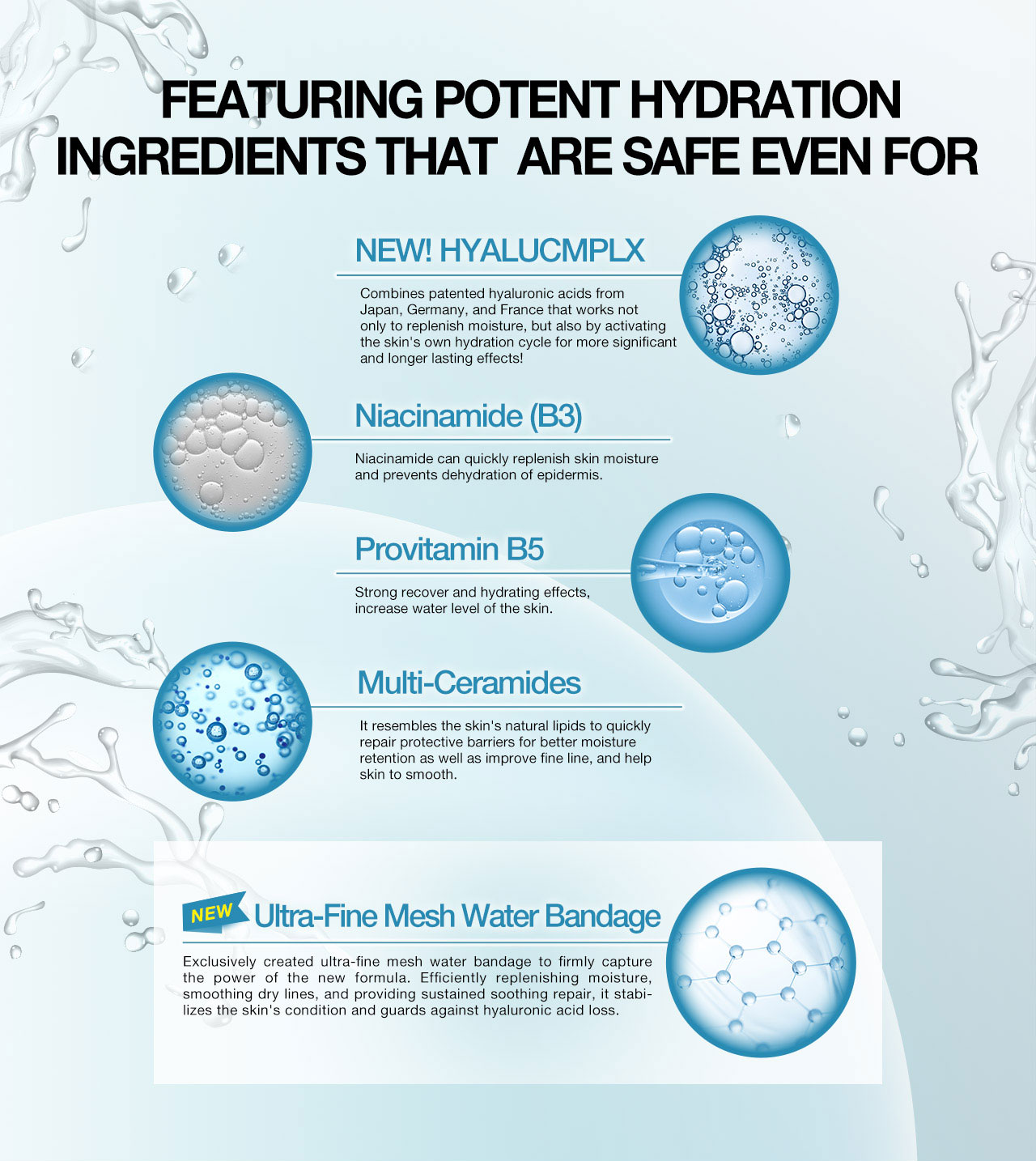 FEATURING POTENT HYDRATION INGREDIENTS THAT ARE SAFE EVEN FOR

NEW! HYALUCMPLX

Combines patented hyaluronic acids from Japan, Germany, and France that works not only to replenish moisture, but also by activating the skin's own hydration cycle for more significant and longer lasting effects!

Niacinamide (B3)

Niacinamide can quickly replenish skin moisture and prevents dehydration of epidermis.

Provitamin B5

Strong recover and hydrating effects, increase water level of the skin.

Multi-Ceramides

It resembles the skin's natural lipids to quickly repair protective barriers for better moisture retention as well as improve fine line, and help skin to smooth.

NEW Ultra-Fine Mesh Water Bandage

Exclusively created ultra-fine mesh water bandage to firmly capture the power of the new formula. Efficiently replenishing moisture, smoothing dry lines, and providing sustained soothing repair, it stabilizes the skin's condition and guards against hyaluronic acid loss.